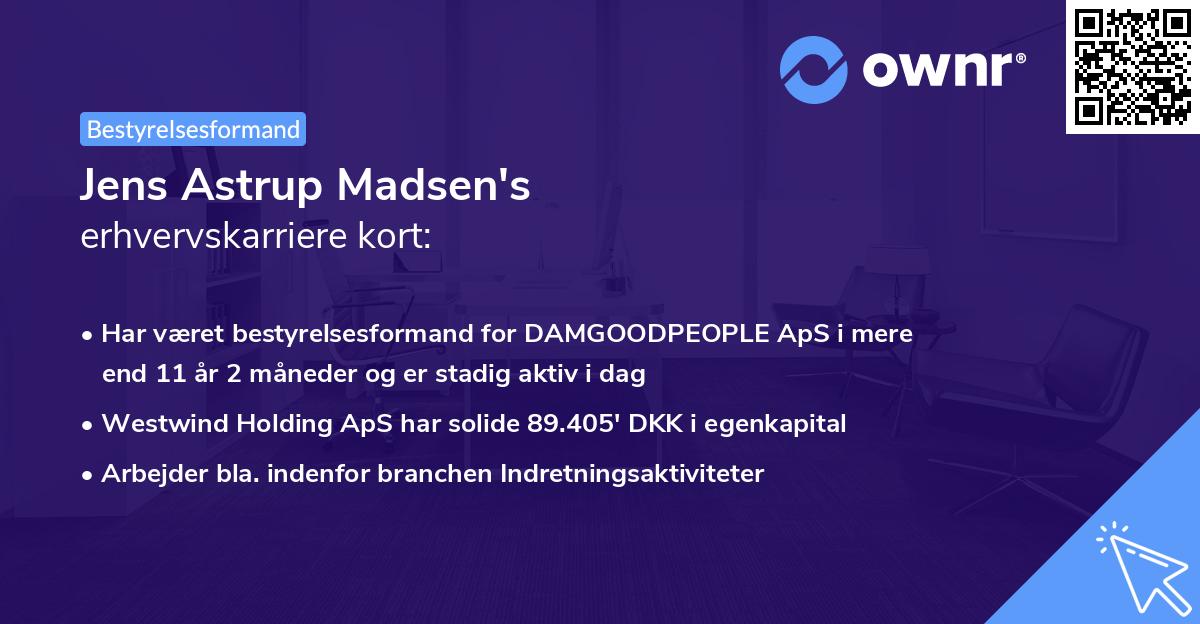 ownr®

Bestyrelsesformand

Jens Astrup Madsen's
erhvervskarriere kort:

• Har været bestyrelsesformand for DAMGOODPEOPLE ApS i mere end 11 år 2 måneder og er stadig aktiv i dag

• Westwind Holding ApS har solide 89.405' DKK i egenkapital

• Arbejder bla. indenfor branchen Indretningsaktiviteter